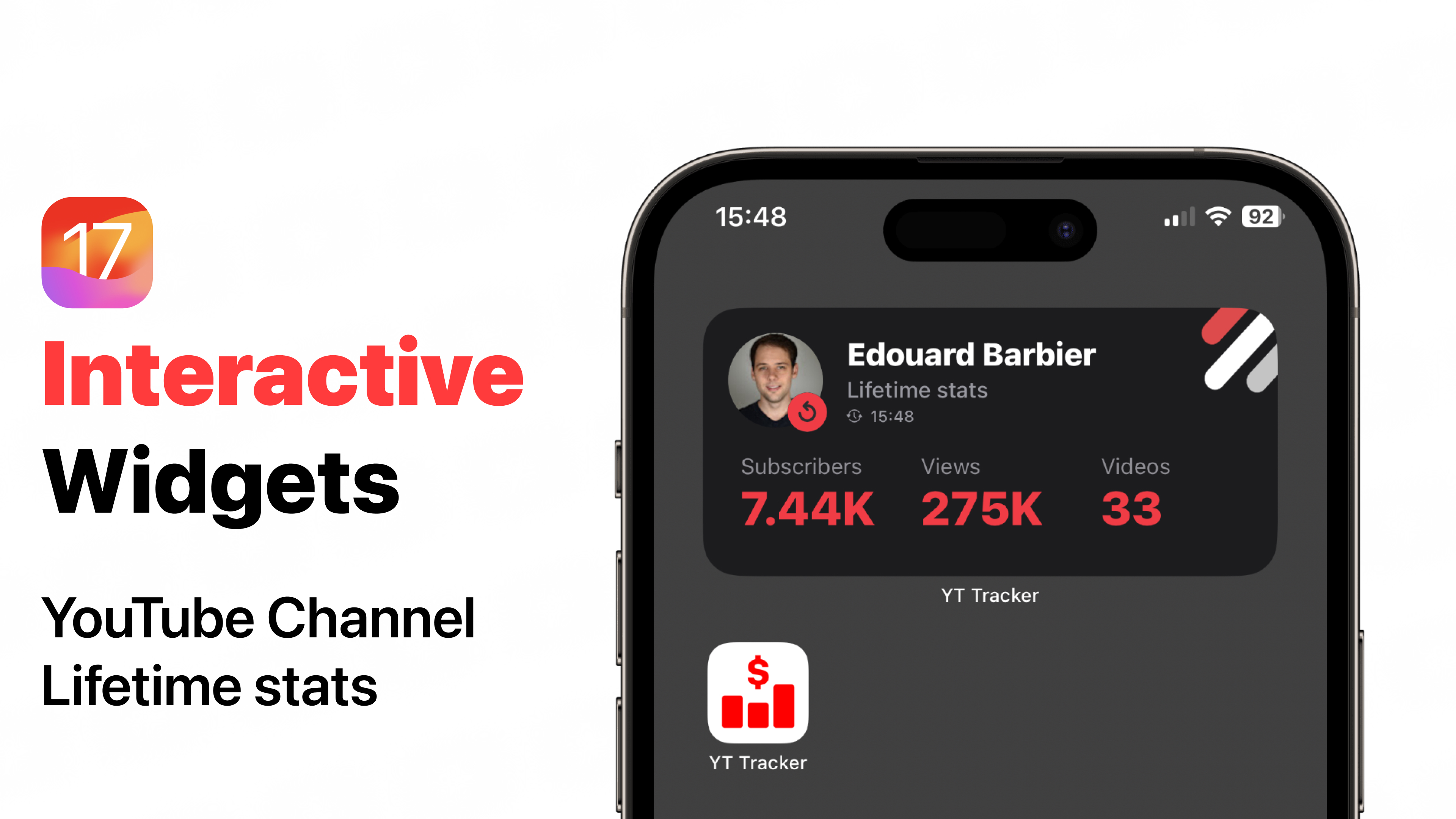 17

Interactive
Widgets

YouTube Channel
Lifetime stats

15:48

92

Edouard Barbier
Lifetime stats
15:48

| Subscribers | Views | Videos |
|---|---|---|
| 7.44K | 275K | 33 |

YT Tracker

$

YT Tracker